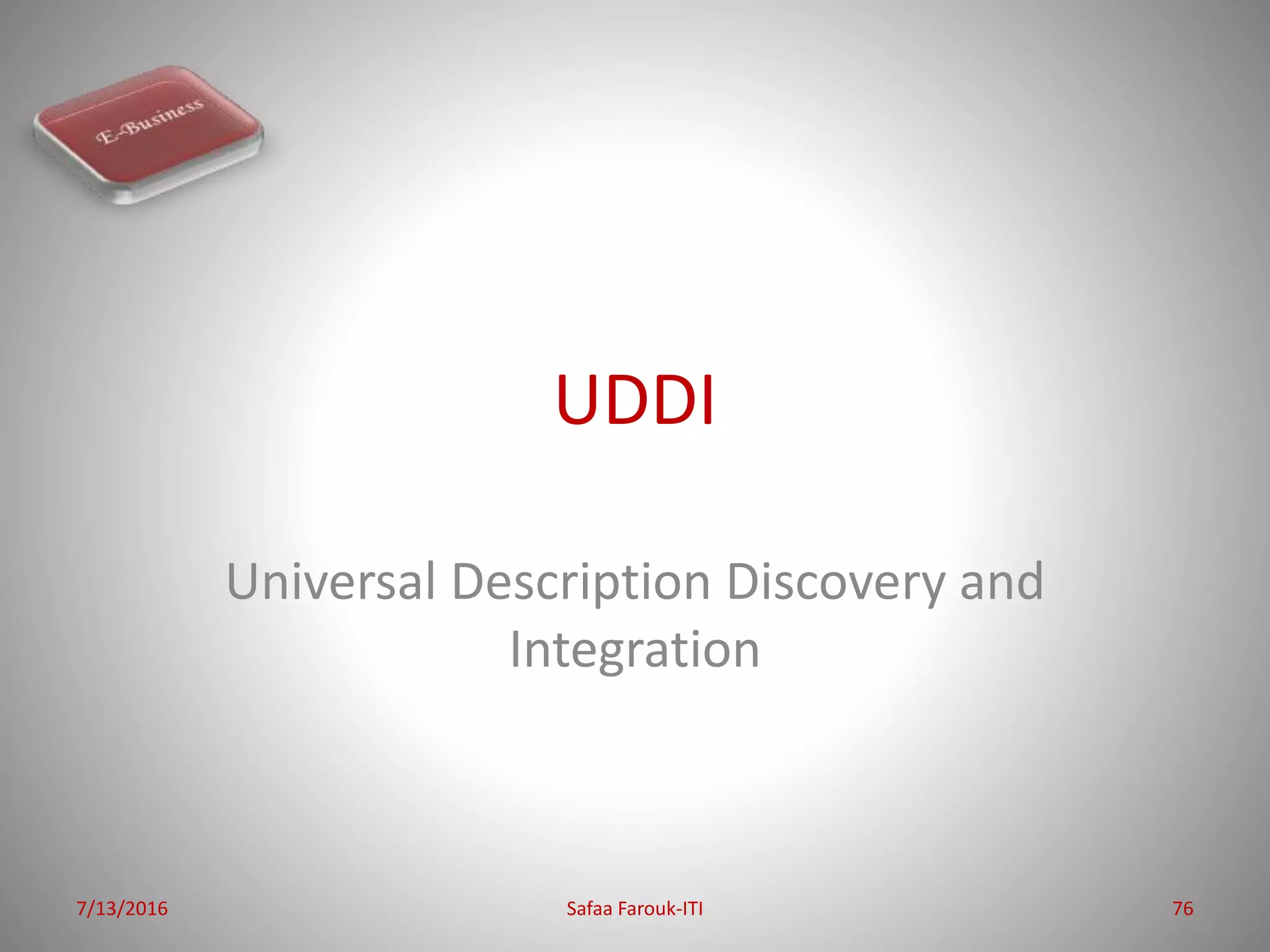 E-Business

UDDI

Universal Description Discovery and Integration

7/13/2016

Safaa Farouk-ITI

76